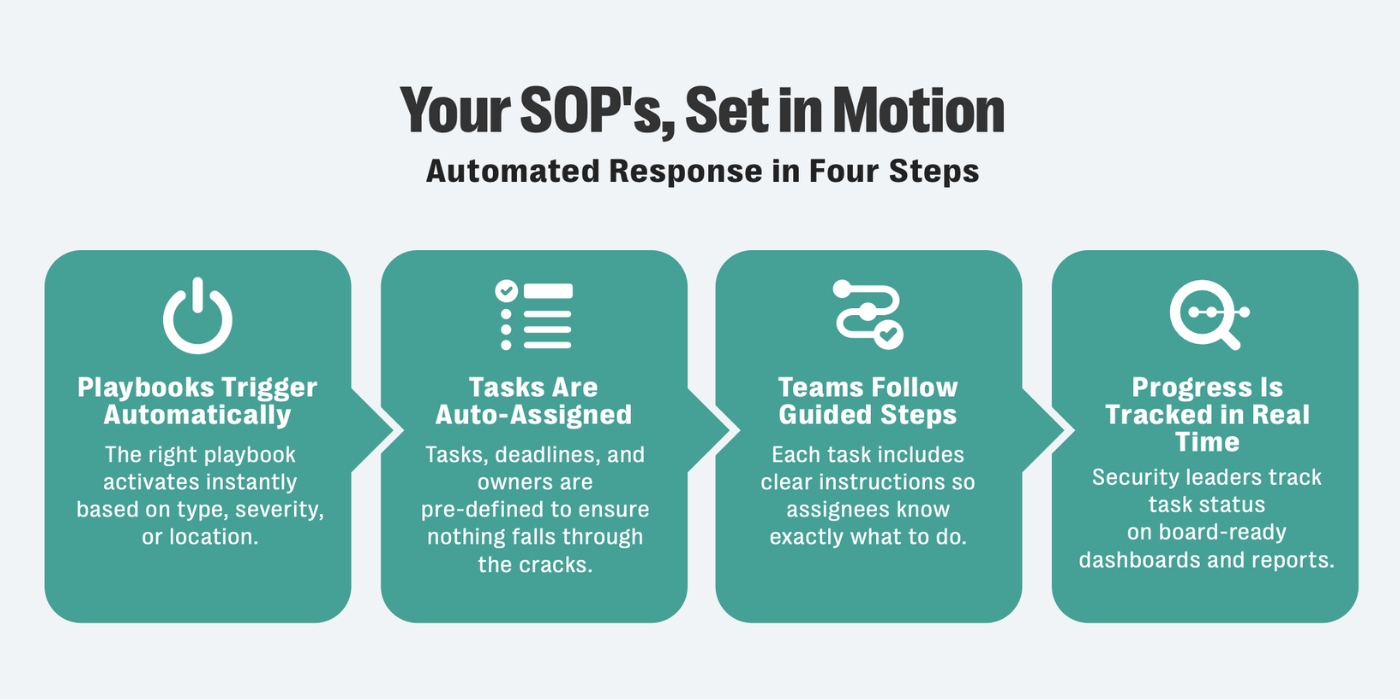 Your SOP's, Set in Motion
Automated Response in Four Steps

Playbooks Trigger Automatically
The right playbook activates instantly based on type, severity, or location.

Tasks Are Auto-Assigned
Tasks, deadlines, and owners are pre-defined to ensure nothing falls through the cracks.

Teams Follow Guided Steps
Each task includes clear instructions so assignees know exactly what to do.

Progress Is Tracked in Real Time
Security leaders track task status on board-ready dashboards and reports.